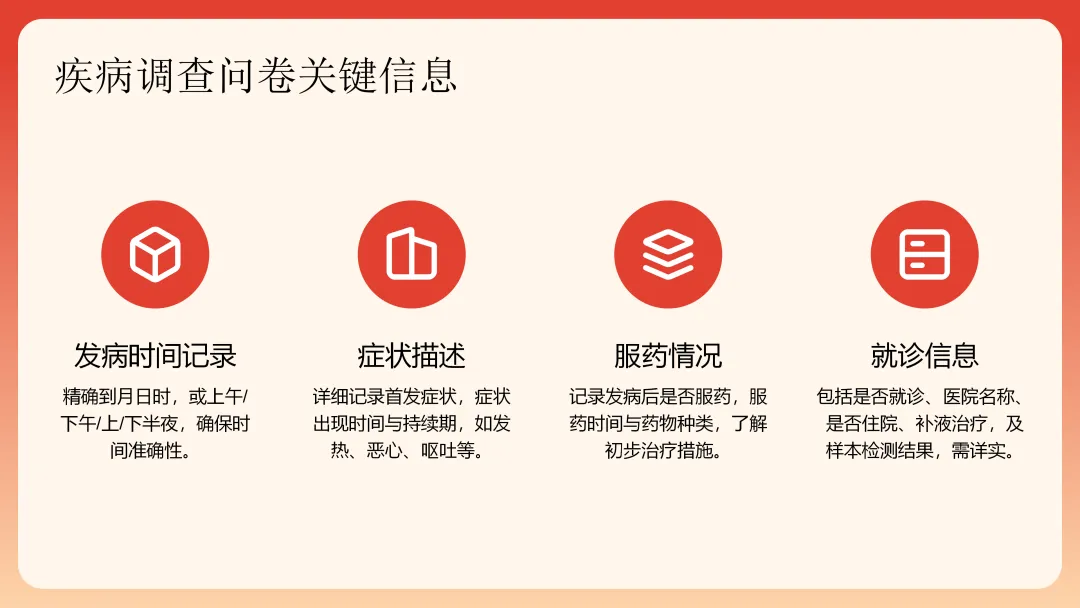 疾病调查问卷关键信息

发病时间记录

精确到月日时，或上午/下午/上/下半夜，确保时间准确性。

症状描述

详细记录首发症状，症状出现时间与持续期，如发热、恶心、呕吐等。

服药情况

记录发病后是否服药，服药时间与药物种类，了解初步治疗措施。

就诊信息

包括是否就诊、医院名称、是否住院、补液治疗，及样本检测结果，需详实。